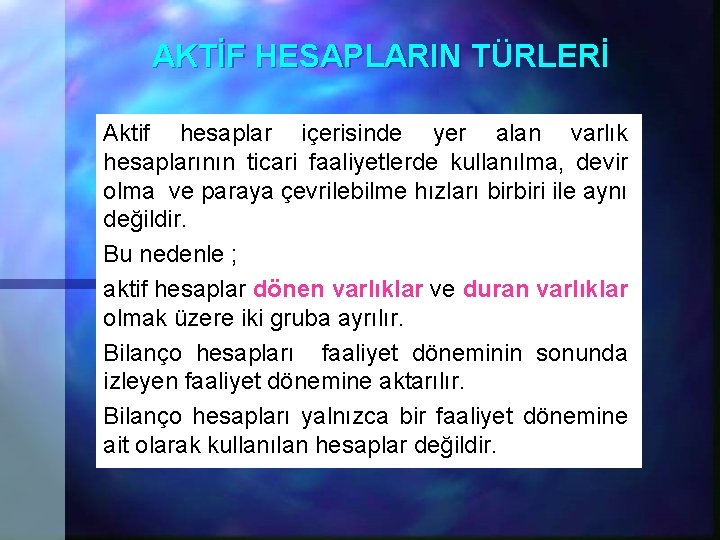 AKTİF HESAPLARIN TÜRLERİ

Aktif hesaplar içerisinde yer alan varlık hesaplarının ticari faaliyetlerde kullanılma, devir olma ve paraya çevrilebilme hızları birbiri ile aynı değildir.

Bu nedenle ;

aktif hesaplar dönen varlıklar ve duran varlıklar olmak üzere iki gruba ayrılır.

Bilanço hesapları faaliyet döneminin sonunda izleyen faaliyet dönemine aktarılır.

Bilanço hesapları yalnızca bir faaliyet dönemine ait olarak kullanılan hesaplar değildir.